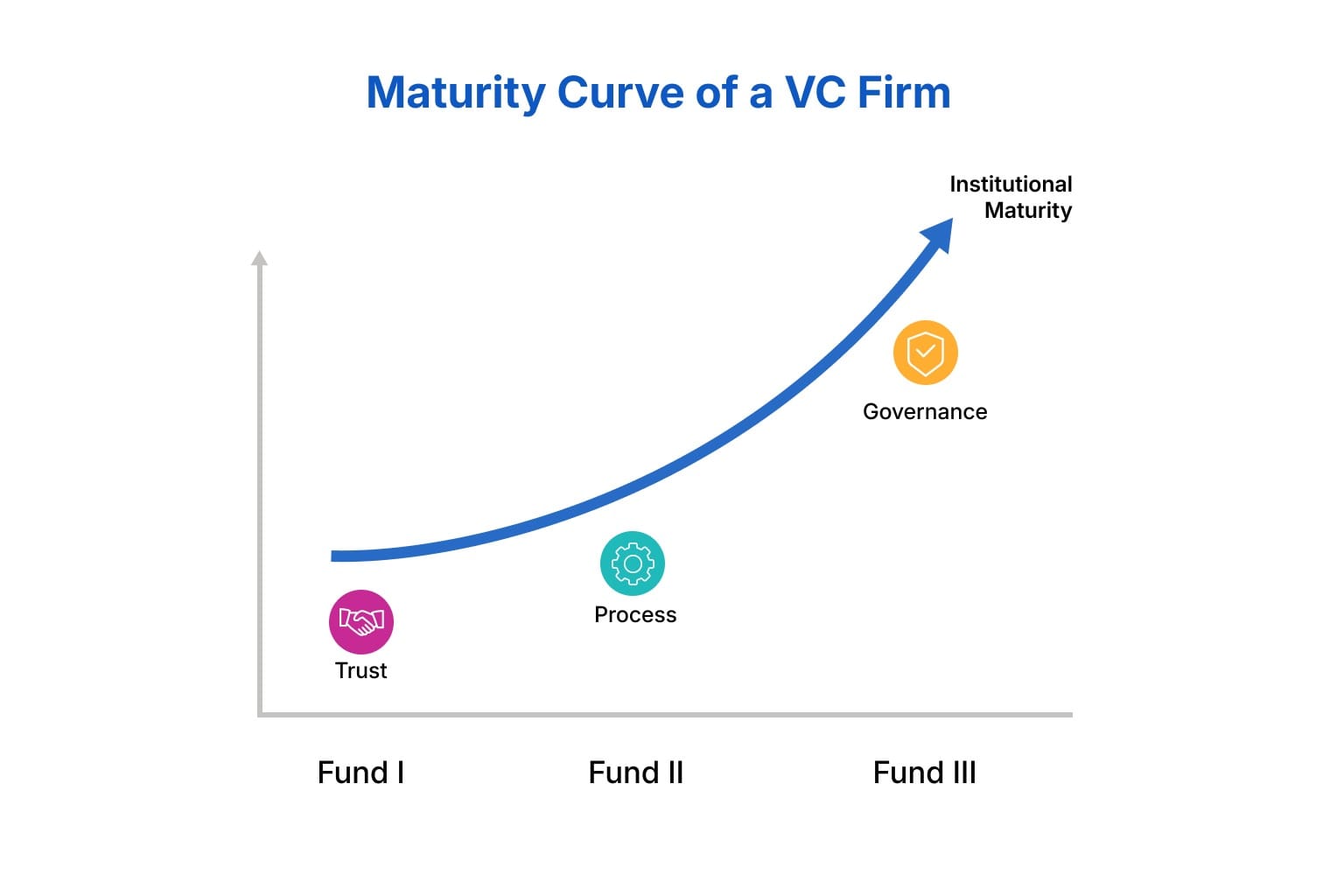 Maturity Curve of a VC Firm

Institutional Maturity

Governance

Process

Trust

Fund I

Fund II

Fund III